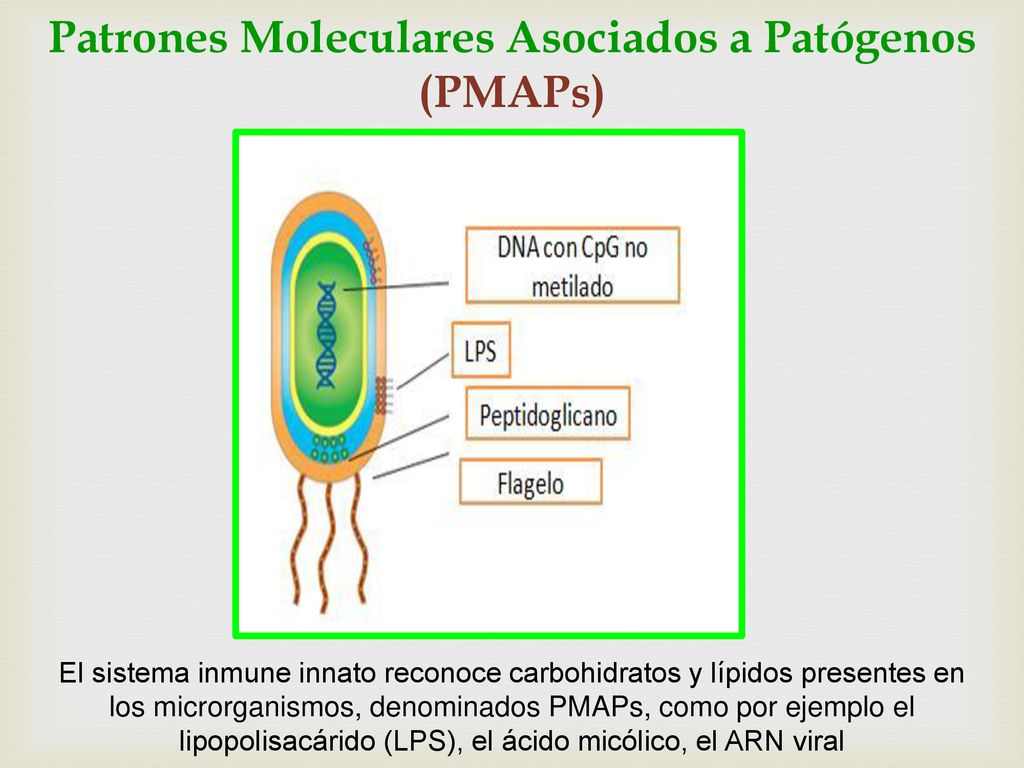 Patrones Moleculares Asociados a Patógenos (PMAPs)

DNA con CpG no metilado

LPS

Peptidoglicano

Flagelo

El sistema inmune innato reconoce carbohidratos y lípidos presentes en los microrganismos, denominados PMAPs, como por ejemplo el lipopolisacárido (LPS), el ácido micólico, el ARN viral